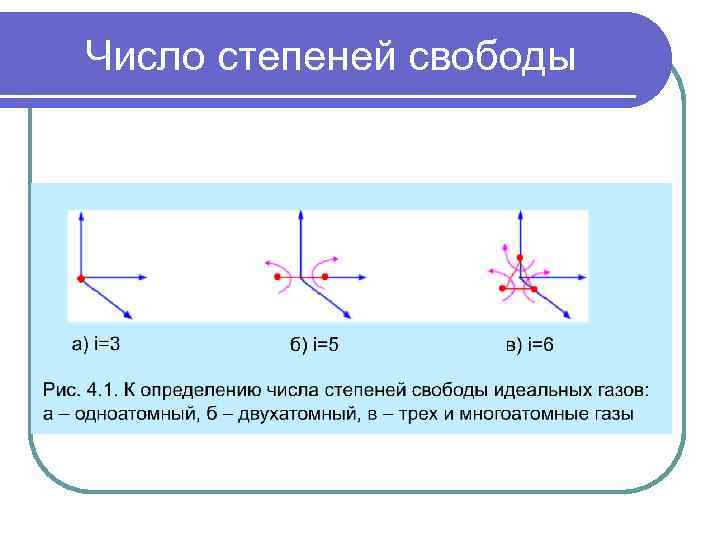 Число степеней свободы

а) i=3

б) i=5

в) i=6

Рис. 4.1. К определению числа степеней свободы идеальных газов: а – одноатомный, б – двухатомный, в – трех и многоатомные газы